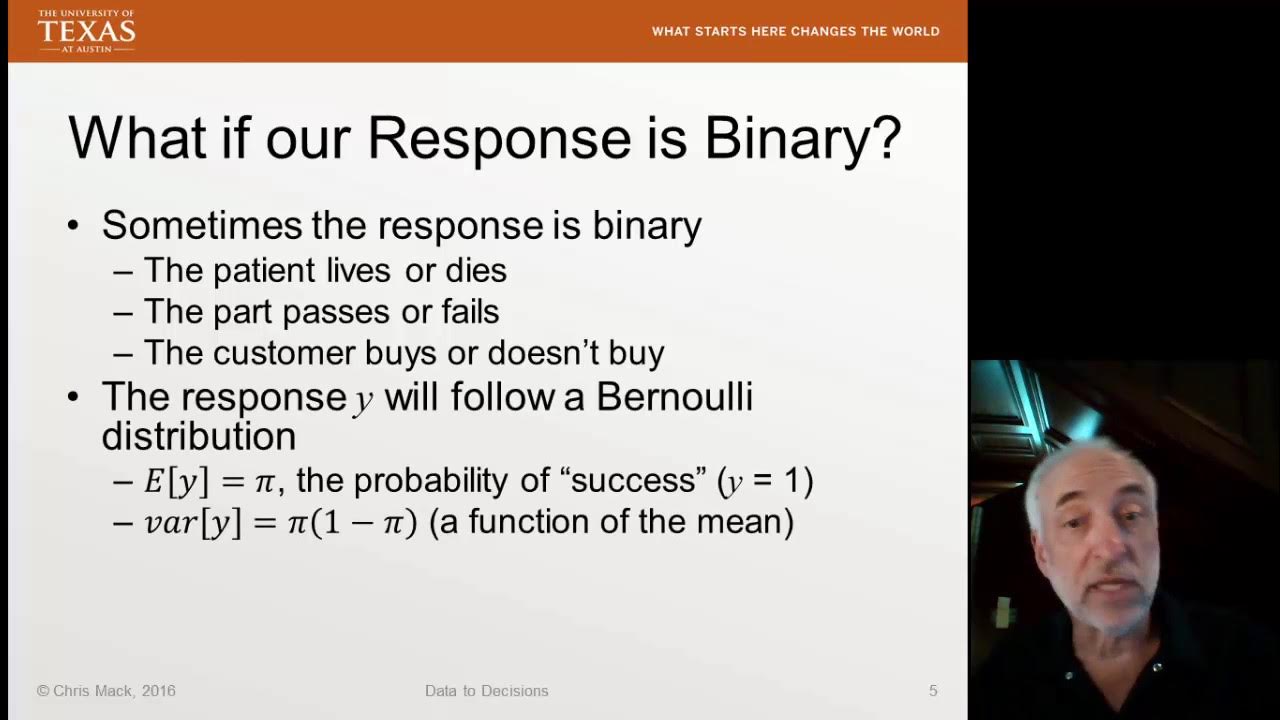 THE UNIVERSITY OF TEXAS AT AUSTIN

WHAT STARTS HERE CHANGES THE WORLD

What if our Response is Binary?

• Sometimes the response is binary
– The patient lives or dies
– The part passes or fails
– The customer buys or doesn't buy
• The response $y$ will follow a Bernoulli distribution
– $E[y] = \pi$, the probability of "success" ($y$ = 1)
– $var[y] = \pi(1 - \pi)$ (a function of the mean)

© Chris Mack, 2016

Data to Decisions

5